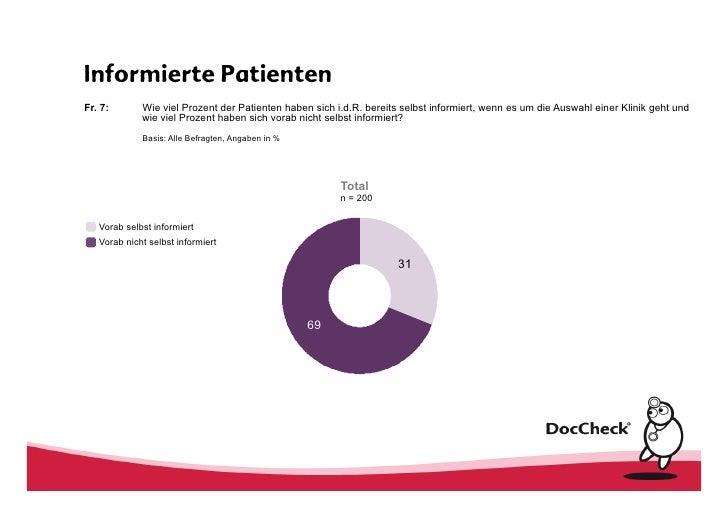 Informierte Patienten

Fr. 7: Wie viel Prozent der Patienten haben sich i.d.R. bereits selbst informiert, wenn es um die Auswahl einer Klinik geht und wie viel Prozent haben sich vorab nicht selbst informiert?

Basis: Alle Befragten, Angaben in %

Total
n = 200

Vorab selbst informiert
Vorab nicht selbst informiert

31
69

DocCheck®